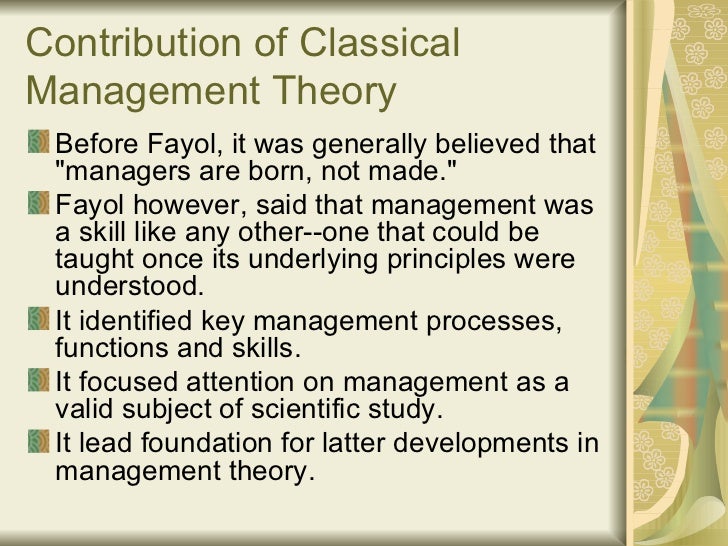 Contribution of Classical Management Theory

Before Fayol, it was generally believed that "managers are born, not made."

Fayol however, said that management was a skill like any other--one that could be taught once its underlying principles were understood.

It identified key management processes, functions and skills.

It focused attention on management as a valid subject of scientific study.

It lead foundation for latter developments in management theory.